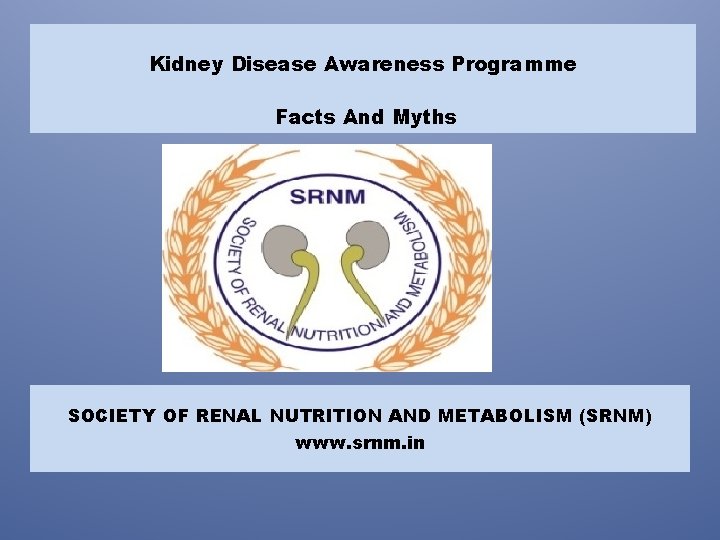 Kidney Disease Awareness Programme

Facts And Myths

SRNM

SOCIETY OF RENAL NUTRITION AND METABOLISM

SOCIETY OF RENAL NUTRITION AND METABOLISM (SRNM)
www.srnm.in